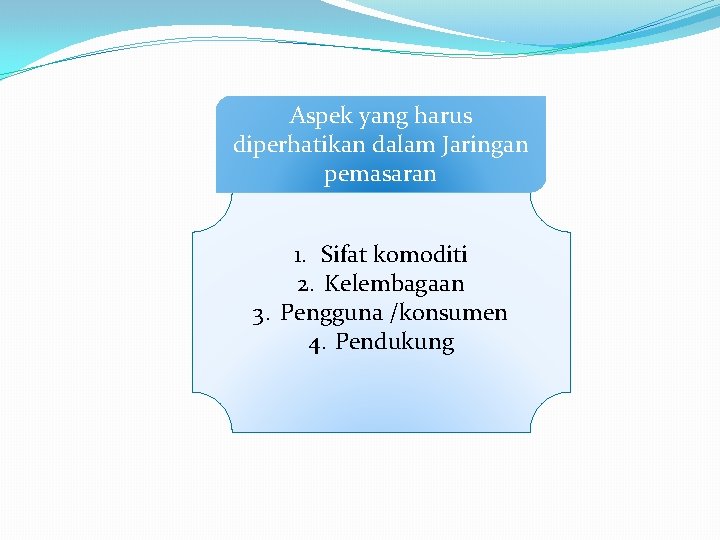 Aspek yang harus diperhatikan dalam Jaringan pemasaran

1. Sifat komoditi
2. Kelembagaan
3. Pengguna /konsumen
4. Pendukung